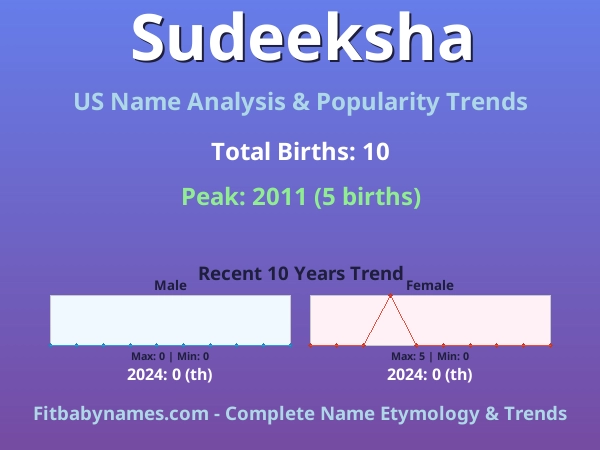 Sudeeksha

US Name Analysis & Popularity Trends

Total Births: 10

Peak: 2011 (5 births)

Recent 10 Years Trend

Male

Max: 0 | Min: 0

2024: 0 (th)

Female

Max: 5 | Min: 0

2024: 0 (th)

Fitbabynames.com - Complete Name Etymology & Trends